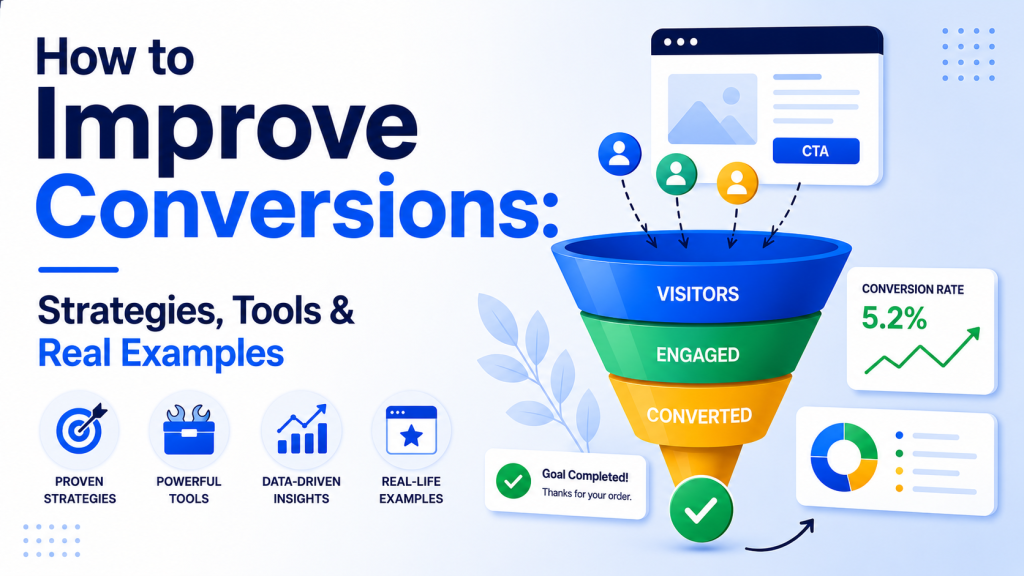 How to Improve Conversions:

Strategies, Tools & Real Examples

PROVEN STRATEGIES

POWERFUL TOOLS

DATA-DRIVEN INSIGHTS

REAL-LIFE EXAMPLES

CTA

VISITORS

ENGAGED

CONVERTED

CONVERSION RATE

5.2%

Goal Completed!

Thanks for your order.